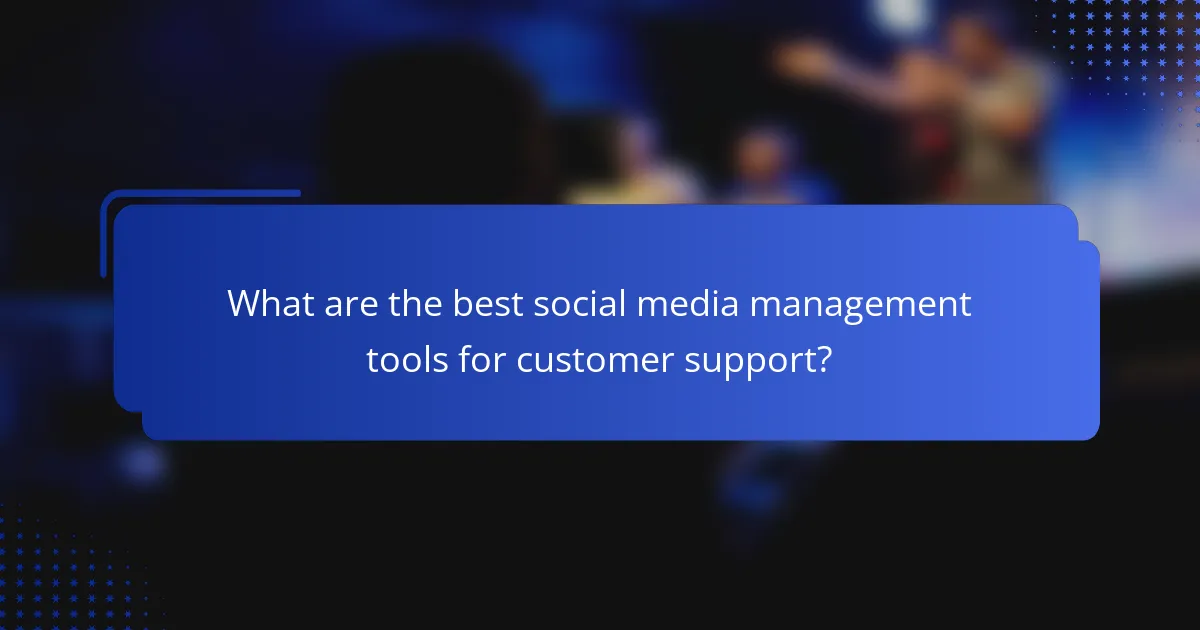 What are the best social media management tools for customer support?